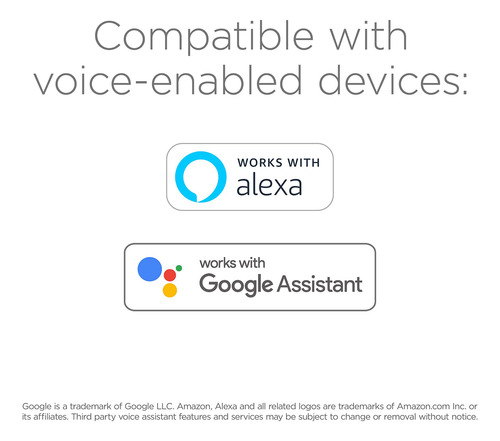 Compatible with voice-enabled devices:

WORKS WITH
alexa

works with
Google Assistant

Google is a trademark of Google LLC. Amazon, Alexa and all related logos are trademarks of Amazon.com Inc. or its affiliates. Third party voice assistant features and services may be subject to change or removal without notice.